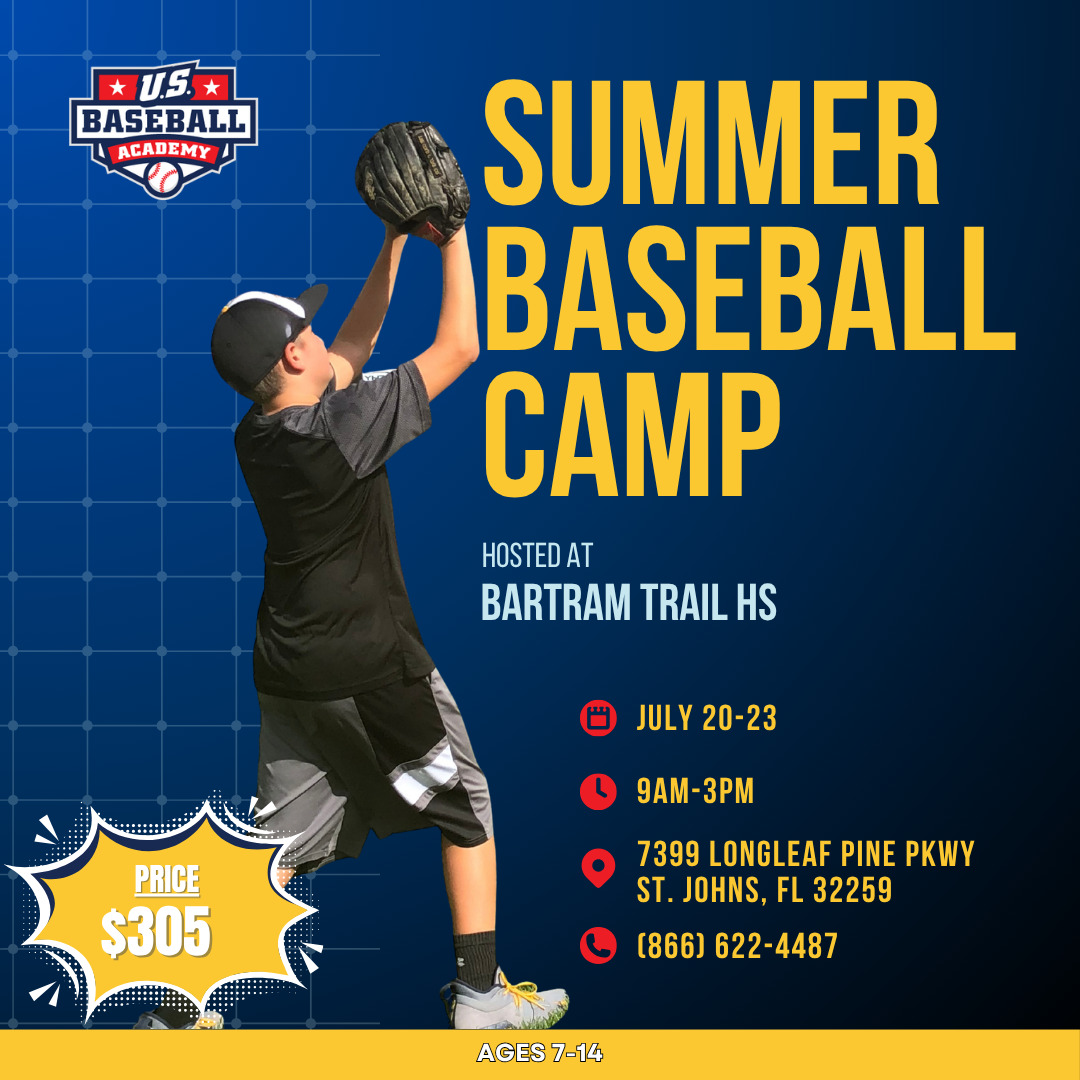 U.S.
BASEBALL
ACADEMY

SUMMER BASEBALL CAMP

HOSTED AT
BARTRAM TRAIL HS

JULY 20-23

9AM-3PM

7399 LONGLEAF PINE PKWY
ST. JOHNS, FL 32259

(866) 622-4487

PRICE
$305

AGES 7-14